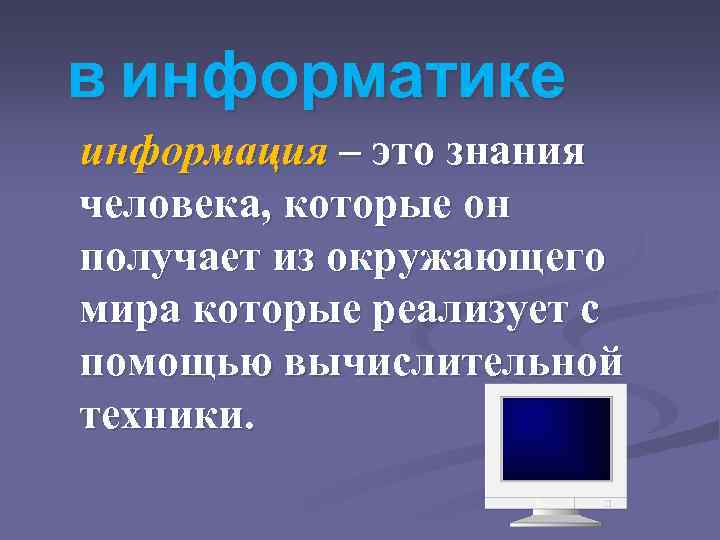 в информатике

информация – это знания человека, которые он получает из окружающего мира которые реализует с помощью вычислительной техники.